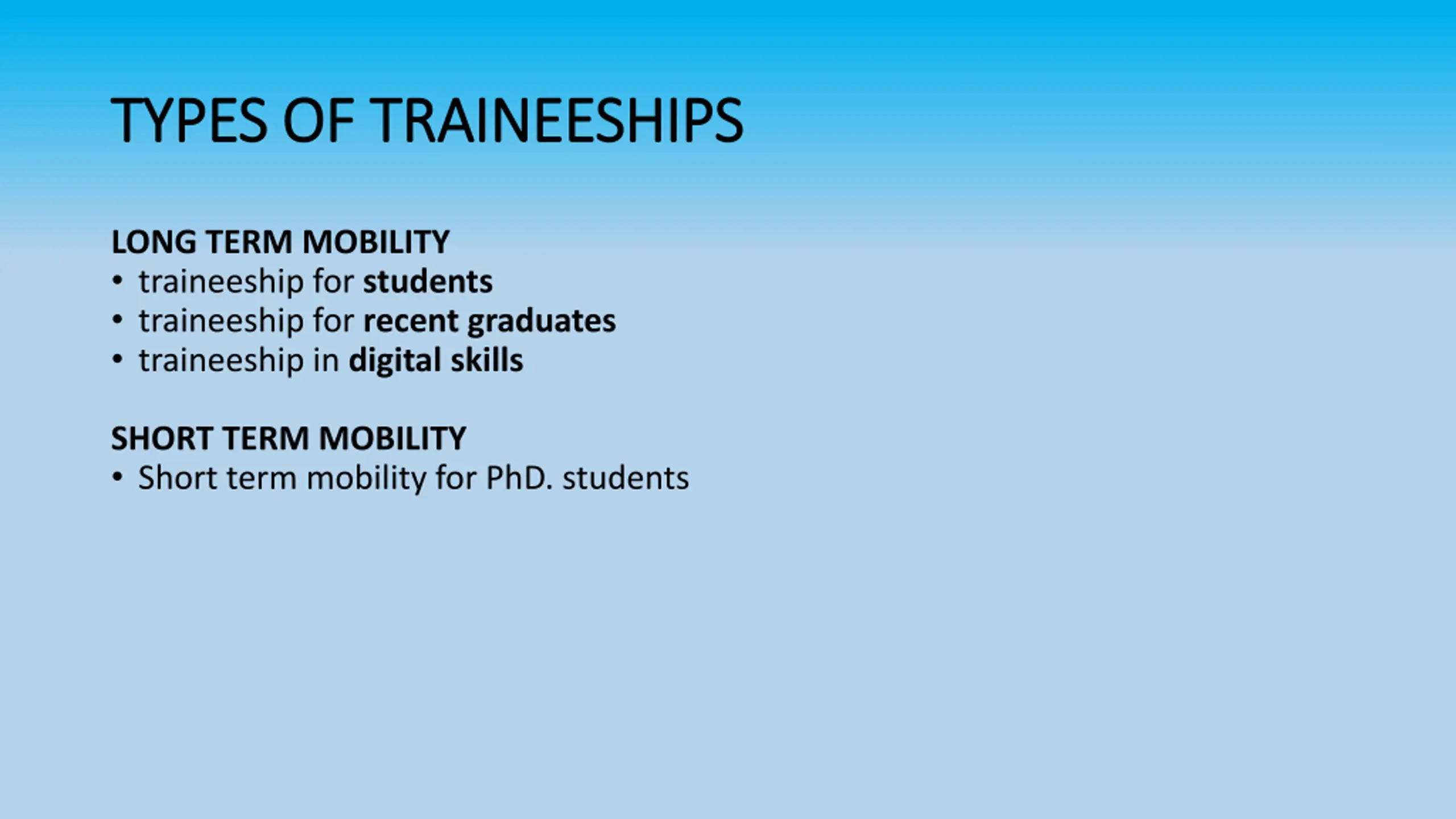 TYPES OF TRAINEESHIPS

LONG TERM MOBILITY
• traineeship for students
• traineeship for recent graduates
• traineeship in digital skills

SHORT TERM MOBILITY
• Short term mobility for PhD. students